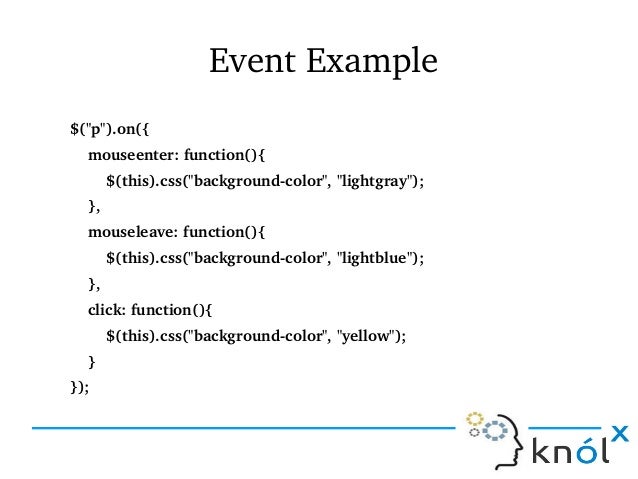 Event Example

$("p").on({
mouseenter: function(){
$(this).css("background-color", "lightgray");
},
mouseleave: function(){
$(this).css("background-color", "lightblue");
},
click: function(){
$(this).css("background-color", "yellow");
}
});

knólx